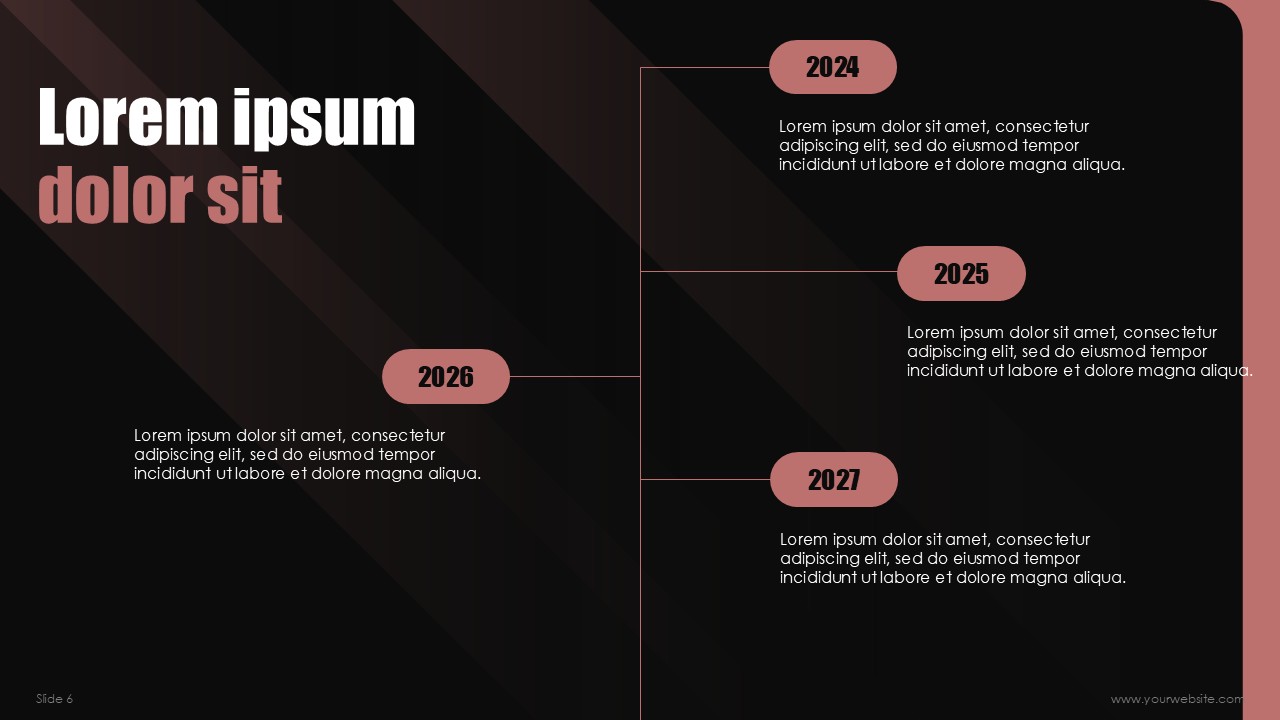 Lorem ipsum dolor sit

2024

Lorem ipsum dolor sit amet, consectetur adipiscing elit, sed do eiusmod tempor incididunt ut labore et dolore magna aliqua.

2025

Lorem ipsum dolor sit amet, consectetur adipiscing elit, sed do eiusmod tempor incididunt ut labore et dolore magna aliqua.

2026

Lorem ipsum dolor sit amet, consectetur adipiscing elit, sed do eiusmod tempor incididunt ut labore et dolore magna aliqua.

2027

Lorem ipsum dolor sit amet, consectetur adipiscing elit, sed do eiusmod tempor incididunt ut labore et dolore magna aliqua.

Slide 6

www.yourwebsite.com